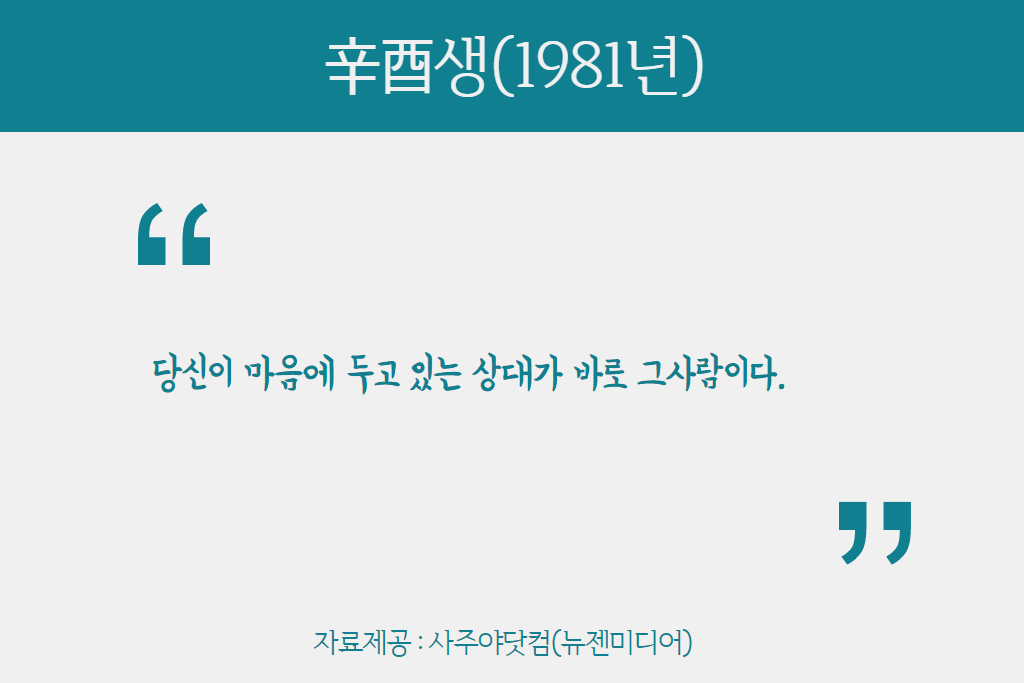 辛酉생(1981년)

“

당신이 마음에 두고 있는 상대가 바로 그사람이다.

”

자료제공 : 사주야닷컴(뉴젠미디어)